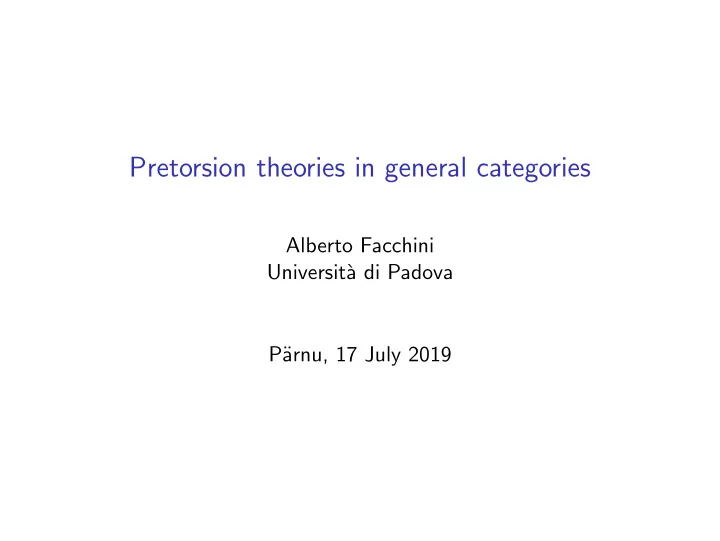 Pretorsion theories in general categories

Alberto Facchini
Università di Padova

Pärnu, 17 July 2019